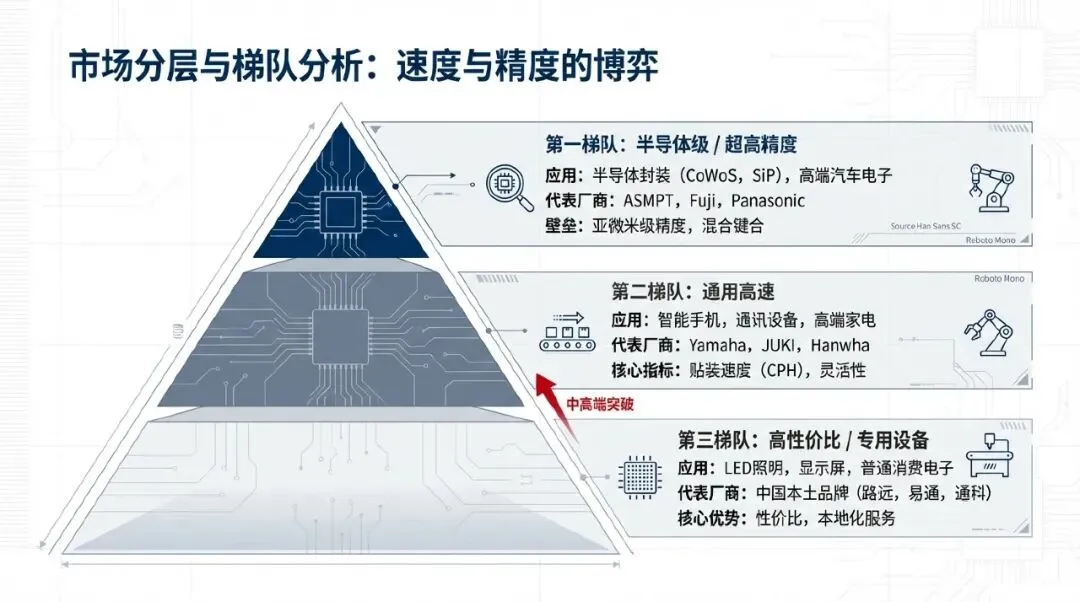 市场分层与梯队分析：速度与精度的博弈

第一梯队：半导体级 / 超高精度
应用：半导体封装（CoWoS，SiP），高端汽车电子
代表厂商：ASMPT，Fuji，Panasonic
壁垒：亚微米级精度，混合键合
Source Han Sans SC
Roboto Mono

Roboto Mono
第二梯队：通用高速
应用：智能手机，通讯设备，高端家电
代表厂商：Yamaha，JUKI，Hanwha
核心指标：贴装速度（CPH），灵活性

中高端突破

第三梯队：高性价比 / 专用设备
应用：LED照明，显示屏，普通消费电子
代表厂商：中国本土品牌（路远，易通，通科）
核心优势：性价比，本地化服务